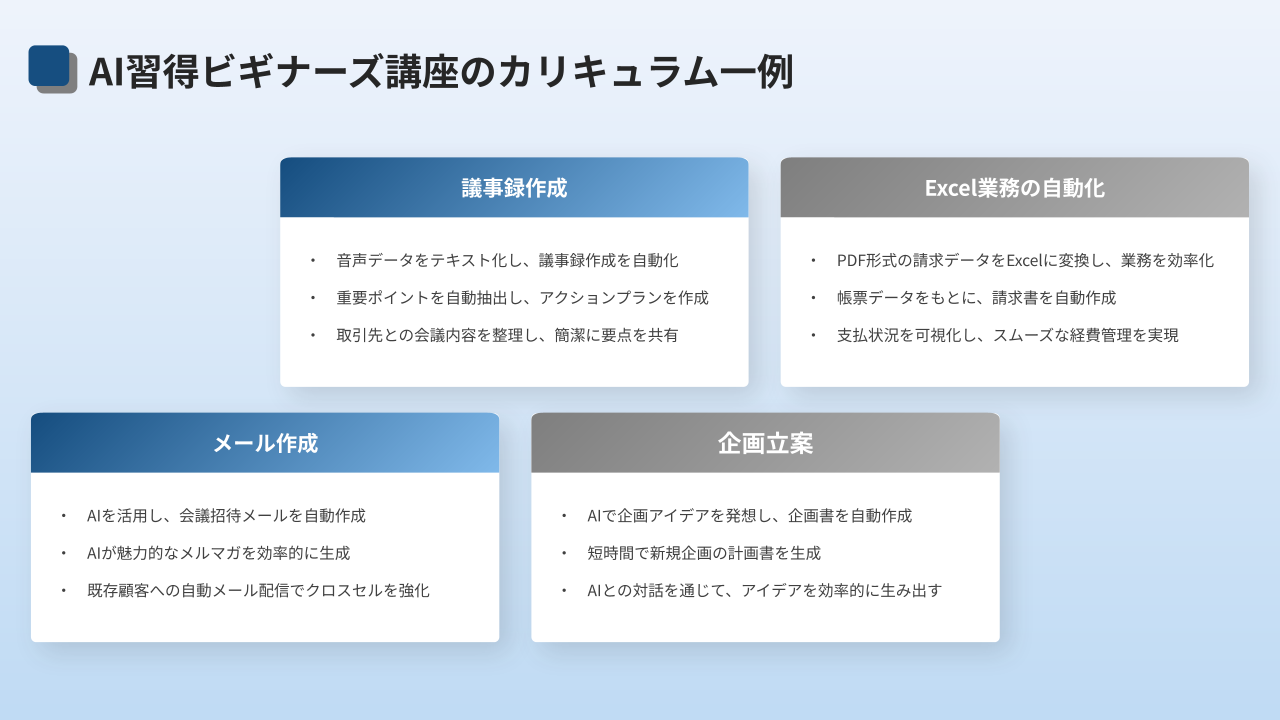 AI習得ビギナーズ講座のカリキュラム一例

議事録作成

・ 音声データをテキスト化し、議事録作成を自動化
・ 重要ポイントを自動抽出し、アクションプランを作成
・ 取引先との会議内容を整理し、簡潔に要点を共有

Excel業務の自動化

・ PDF形式の請求データをExcelに変換し、業務を効率化
・ 帳票データをもとに、請求書を自動作成
・ 支払状況を可視化し、スムーズな経費管理を実現

メール作成

・ AIを活用し、会議招待メールを自動作成
・ AIが魅力的なメルマガを効率的に生成
・ 既存顧客への自動メール配信でクロスセルを強化

企画立案

・ AIで企画アイデアを発想し、企画書を自動作成
・ 短時間で新規企画の計画書を生成
・ AIとの対話を通じて、アイデアを効率的に生み出す